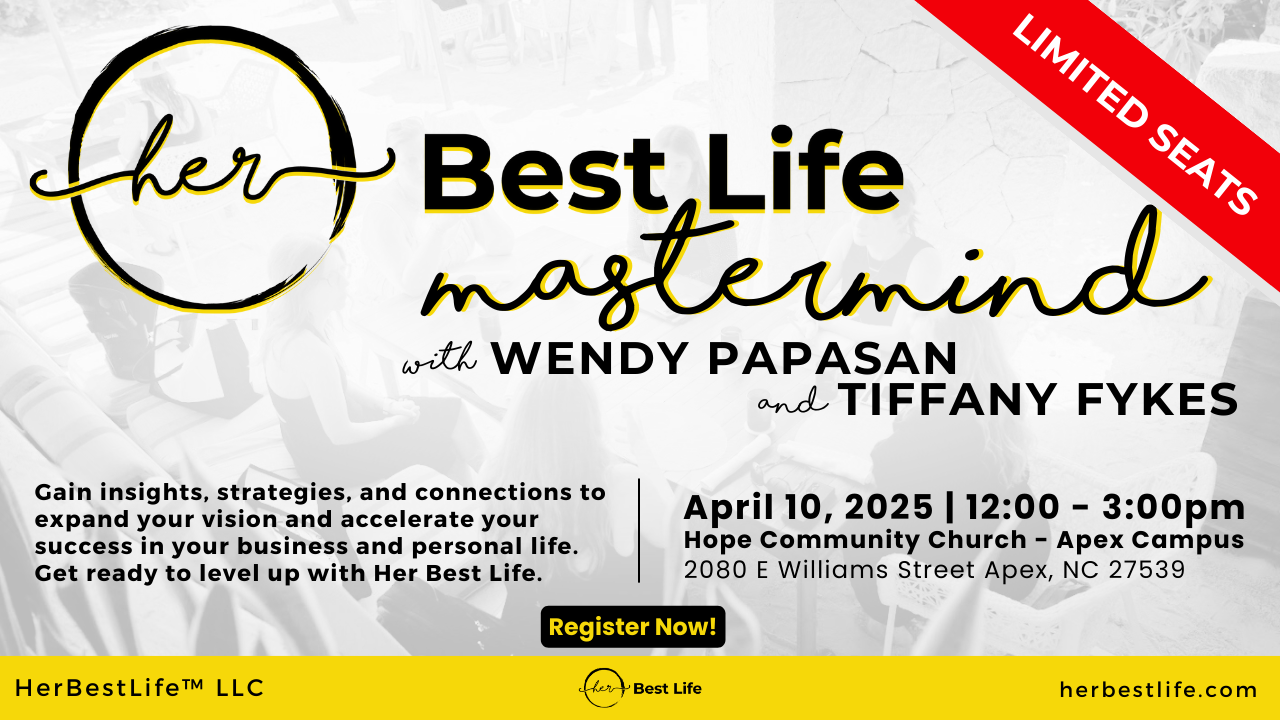 LIMITED SEATS

her

Best Life
mastermind
with WENDY PAPASAN
and TIFFANY FYKES

Gain insights, strategies, and connections to expand your vision and accelerate your success in your business and personal life. Get ready to level up with Her Best Life.

April 10, 2025 | 12:00 - 3:00pm
Hope Community Church - Apex Campus
2080 E Williams Street Apex, NC 27539

Register Now!

HerBestLife™ LLC

her Best Life

herbestlife.com